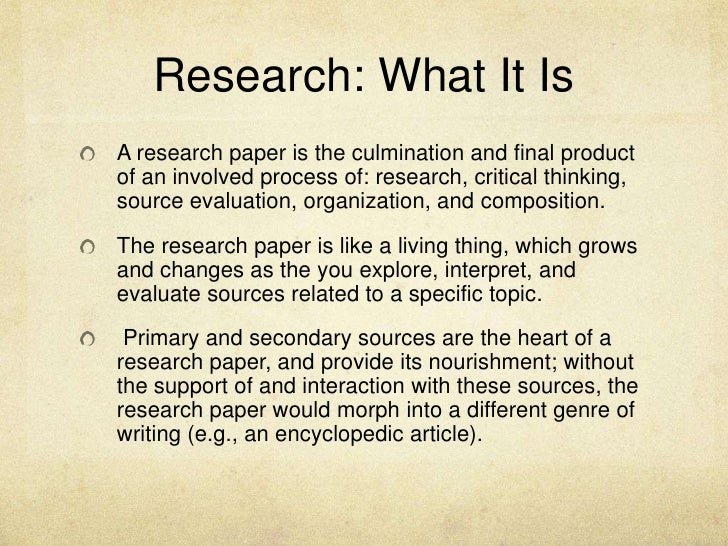 Research: What It Is

A research paper is the culmination and final product of an involved process of: research, critical thinking, source evaluation, organization, and composition.

The research paper is like a living thing, which grows and changes as the you explore, interpret, and evaluate sources related to a specific topic.

Primary and secondary sources are the heart of a research paper, and provide its nourishment; without the support of and interaction with these sources, the research paper would morph into a different genre of writing (e.g., an encyclopedic article).